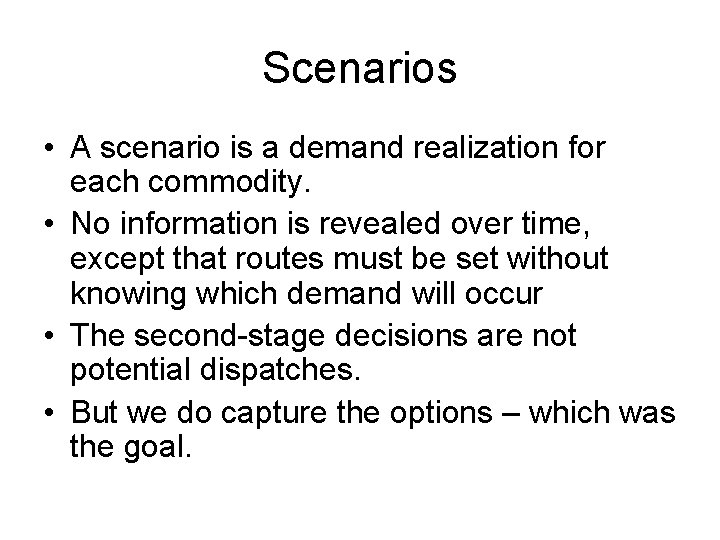 Scenarios

• A scenario is a demand realization for each commodity.
• No information is revealed over time, except that routes must be set without knowing which demand will occur
• The second-stage decisions are not potential dispatches.
• But we do capture the options – which was the goal.